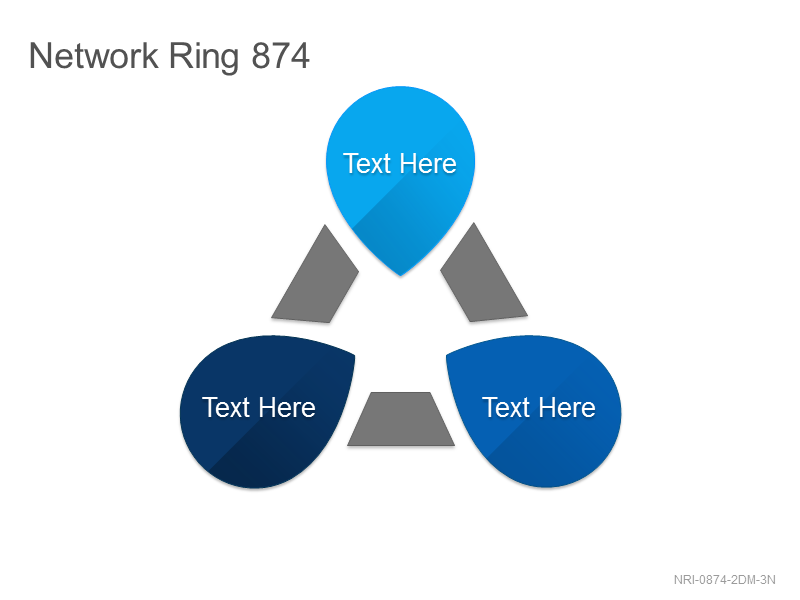 Network Ring 874

Text Here

Text Here

Text Here

NRI-0874-2DM-3N